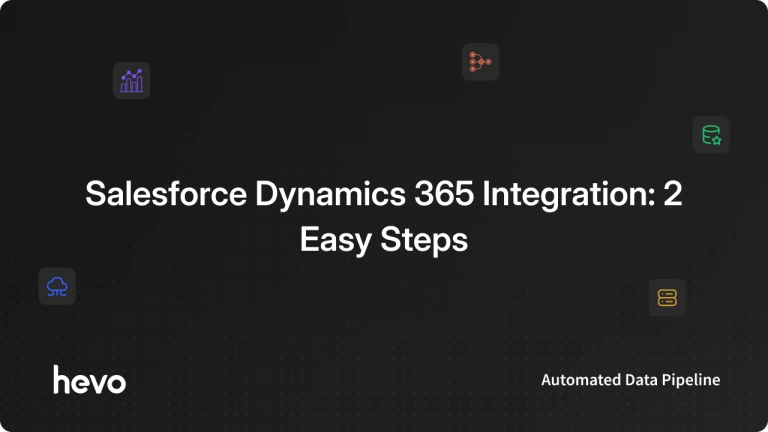 Salesforce Dynamics 365 Integration: 2 Easy Steps

hevo

Automated Data Pipeline